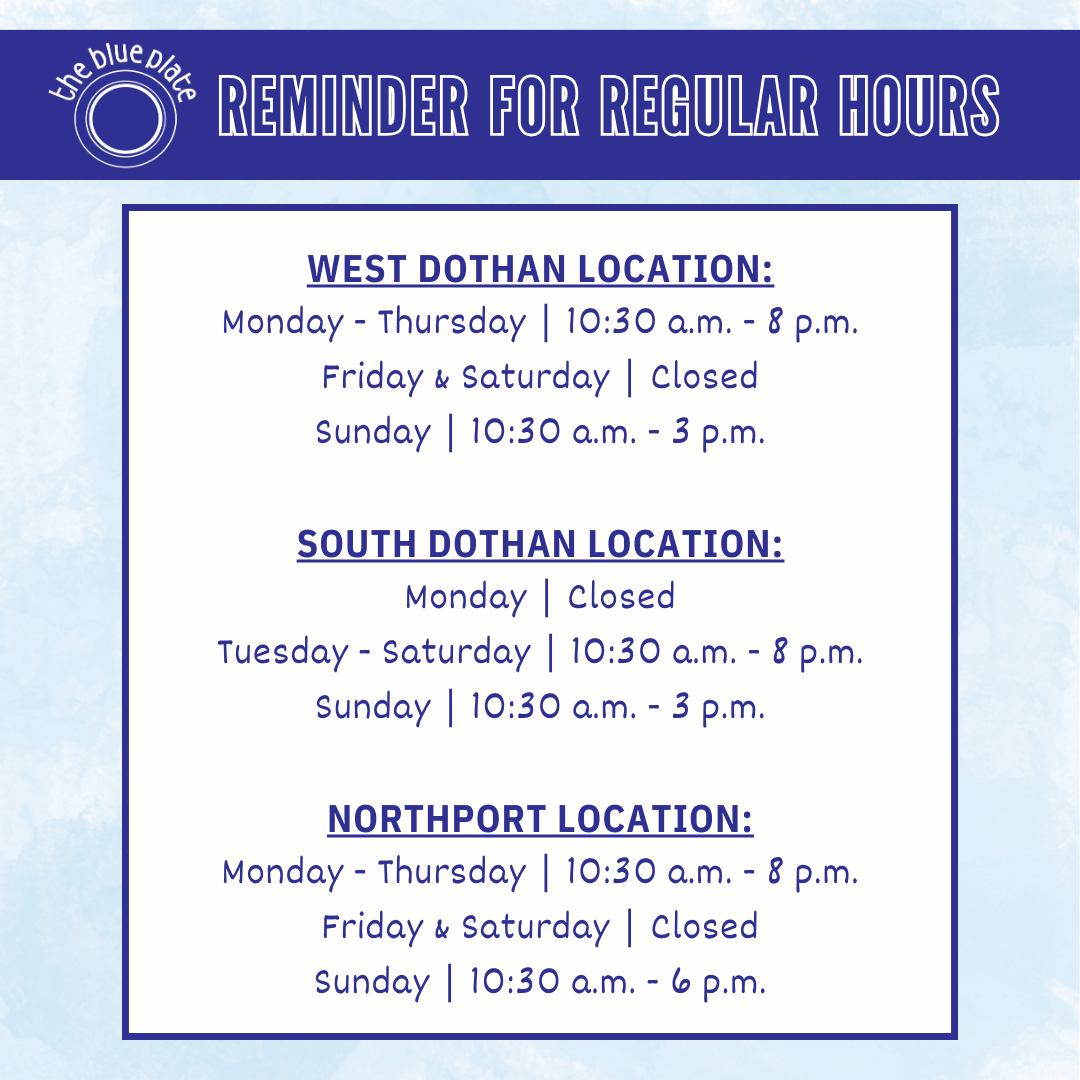 the blue plate

REMINDER FOR REGULAR HOURS

WEST DOTHAN LOCATION:
Monday - Thursday | 10:30 a.m. - 8 p.m.
Friday & Saturday | Closed
Sunday | 10:30 a.m. - 3 p.m.

SOUTH DOTHAN LOCATION:
Monday | Closed
Tuesday - Saturday | 10:30 a.m. - 8 p.m.
Sunday | 10:30 a.m. - 3 p.m.

NORTHPORT LOCATION:
Monday - Thursday | 10:30 a.m. - 8 p.m.
Friday & Saturday | Closed
Sunday | 10:30 a.m. - 6 p.m.